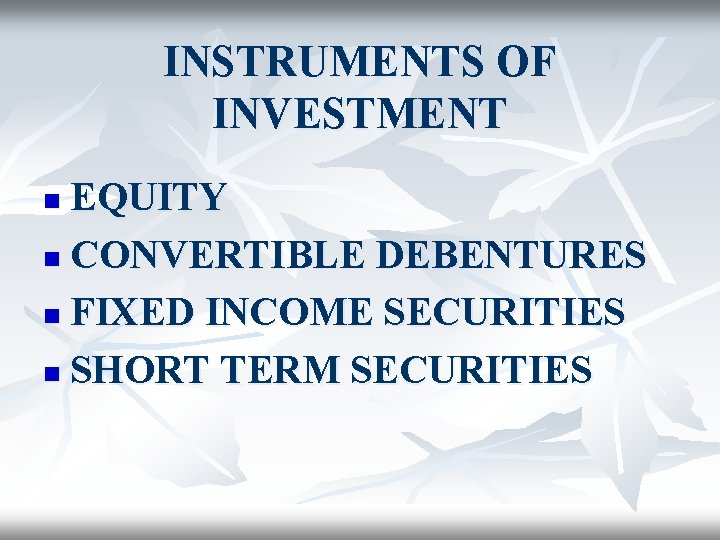 INSTRUMENTS OF INVESTMENT

- EQUITY
- CONVERTIBLE DEBENTURES
- FIXED INCOME SECURITIES
- SHORT TERM SECURITIES